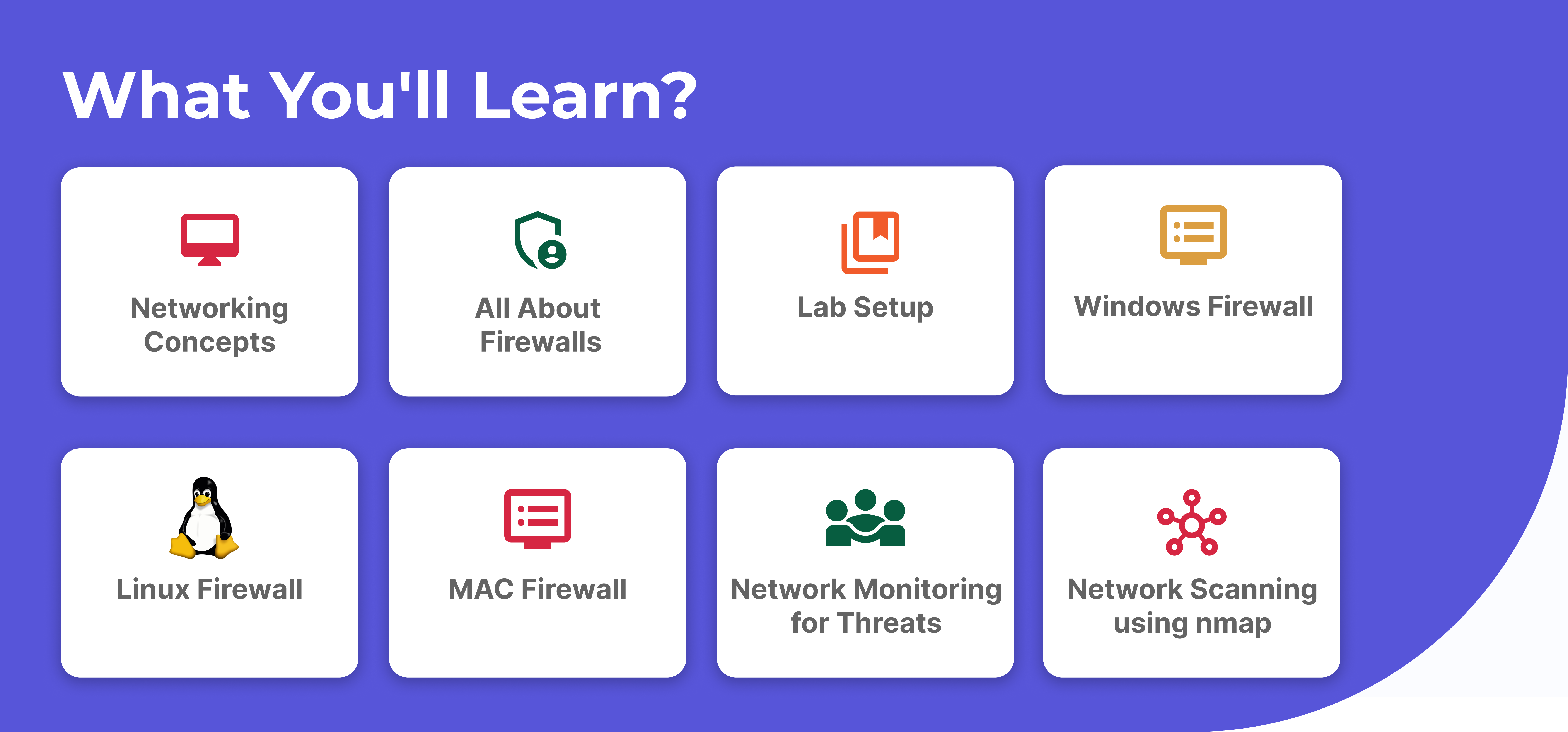 What You'll Learn?

Networking Concepts

All About Firewalls

Lab Setup

Windows Firewall

Linux Firewall

MAC Firewall

Network Monitoring for Threats

Network Scanning using nmap